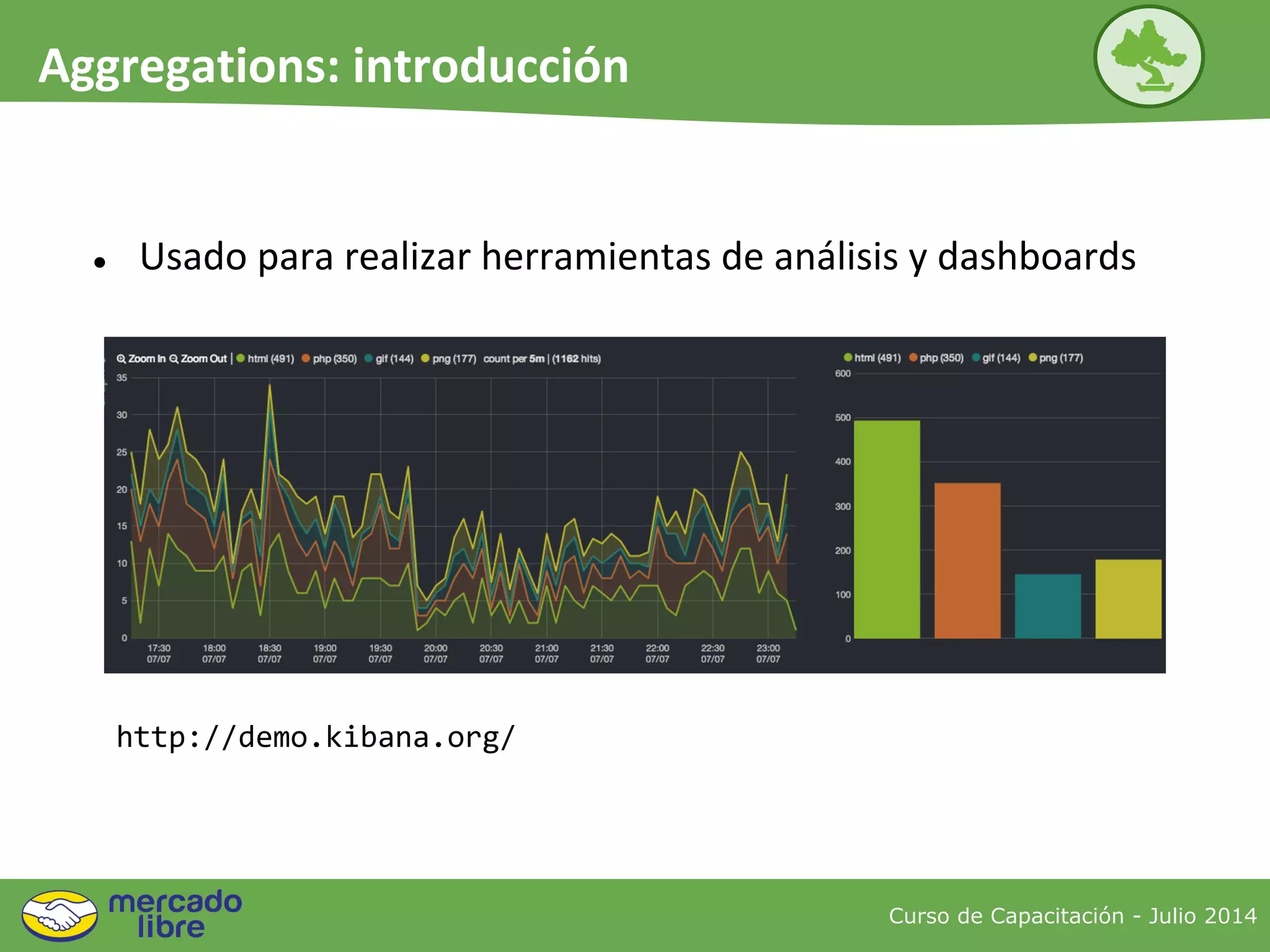 Aggregations: introducción

• Usado para realizar herramientas de análisis y dashboards

Zoom In Zoom Out | html (491) php (350) gif (144) png (177) count per 5m | (1162 hits)

35
30
25
20
15
10
5
0

17:30 07/07 18:00 07/07 18:30 07/07 19:00 07/07 19:30 07/07 20:00 07/07 20:30 07/07 21:00 07/07 21:30 07/07 22:00 07/07 22:30 07/07 23:00 07/07

html (491) php (350) gif (144) png (177)

600
500
400
300
200
100
0

http://demo.kibana.org/

mercado libre

Curso de Capacitación - Julio 2014